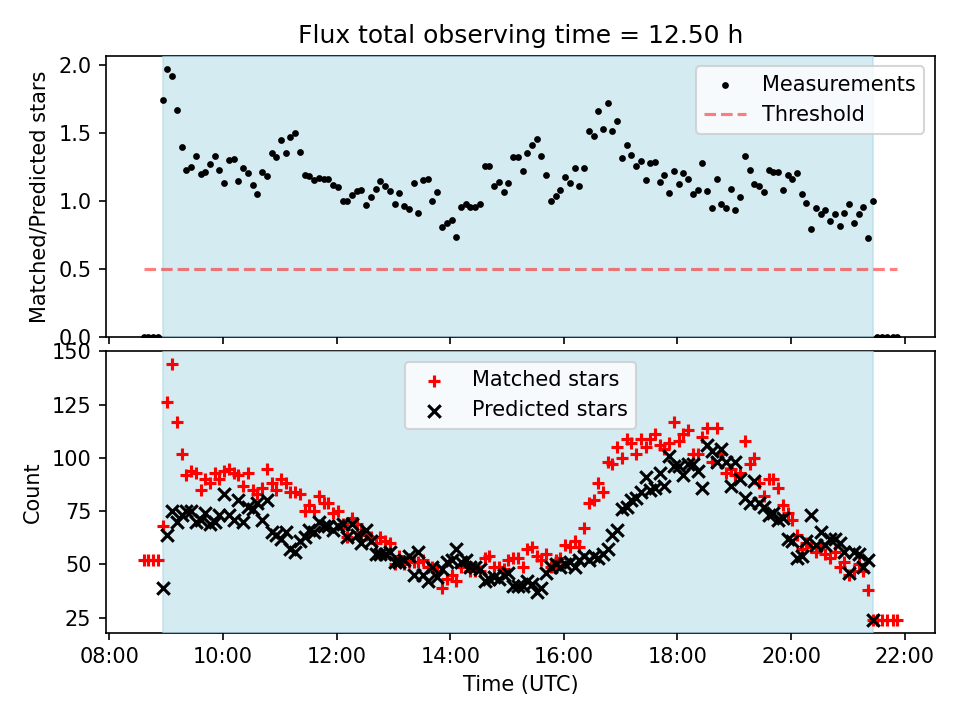 Flux total observing time = 12.50 h

Matched/Predicted stars

2.0
1.5
1.0
0.5
0.0

Measurements
Threshold

Count

150
125
100
75
50
25

Matched stars
Predicted stars

08:00 10:00 12:00 14:00 16:00 18:00 20:00 22:00

Time (UTC)